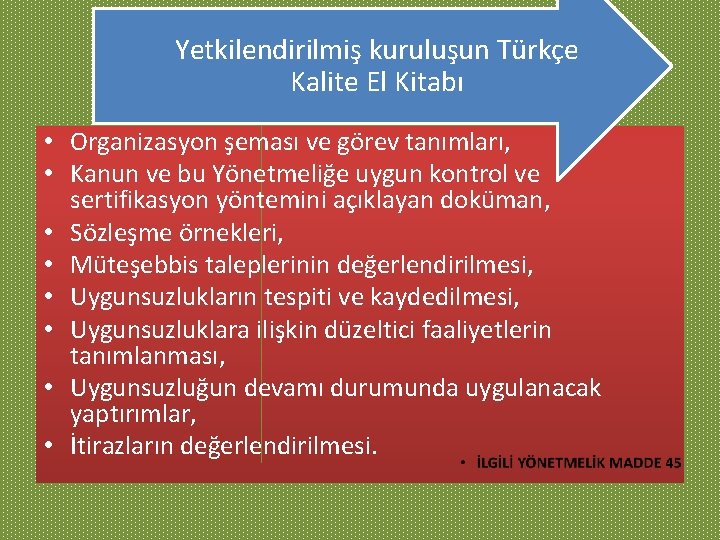 Yetkilendirilmiş kuruluşun Türkçe Kalite El Kitabı

• Organizasyon şeması ve görev tanımları,
• Kanun ve bu Yönetmeliğe uygun kontrol ve sertifikasyon yöntemini açıklayan doküman,
• Sözleşme örnekleri,
• Müteşebbis taleplerinin değerlendirilmesi,
• Uygunsuzlukların tespiti ve kaydedilmesi,
• Uygunsuzluklara ilişkin düzeltici faaliyetlerin tanımlanması,
• Uygunsuzluğun devamı durumunda uygulanacak yaptırımlar,
• İtirazların değerlendirilmesi.

• İLGİLİ YÖNETMELİK MADDE 45